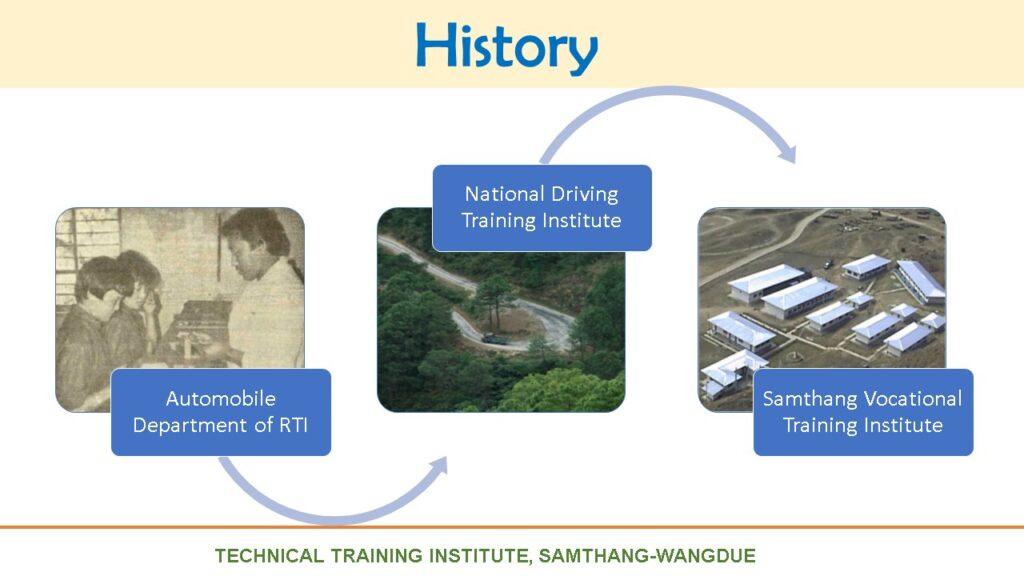 History

Automobile Department of RTI

National Driving Training Institute

Samthang Vocational Training Institute

TECHNICAL TRAINING INSTITUTE, SAMTHANG-WANGDUE